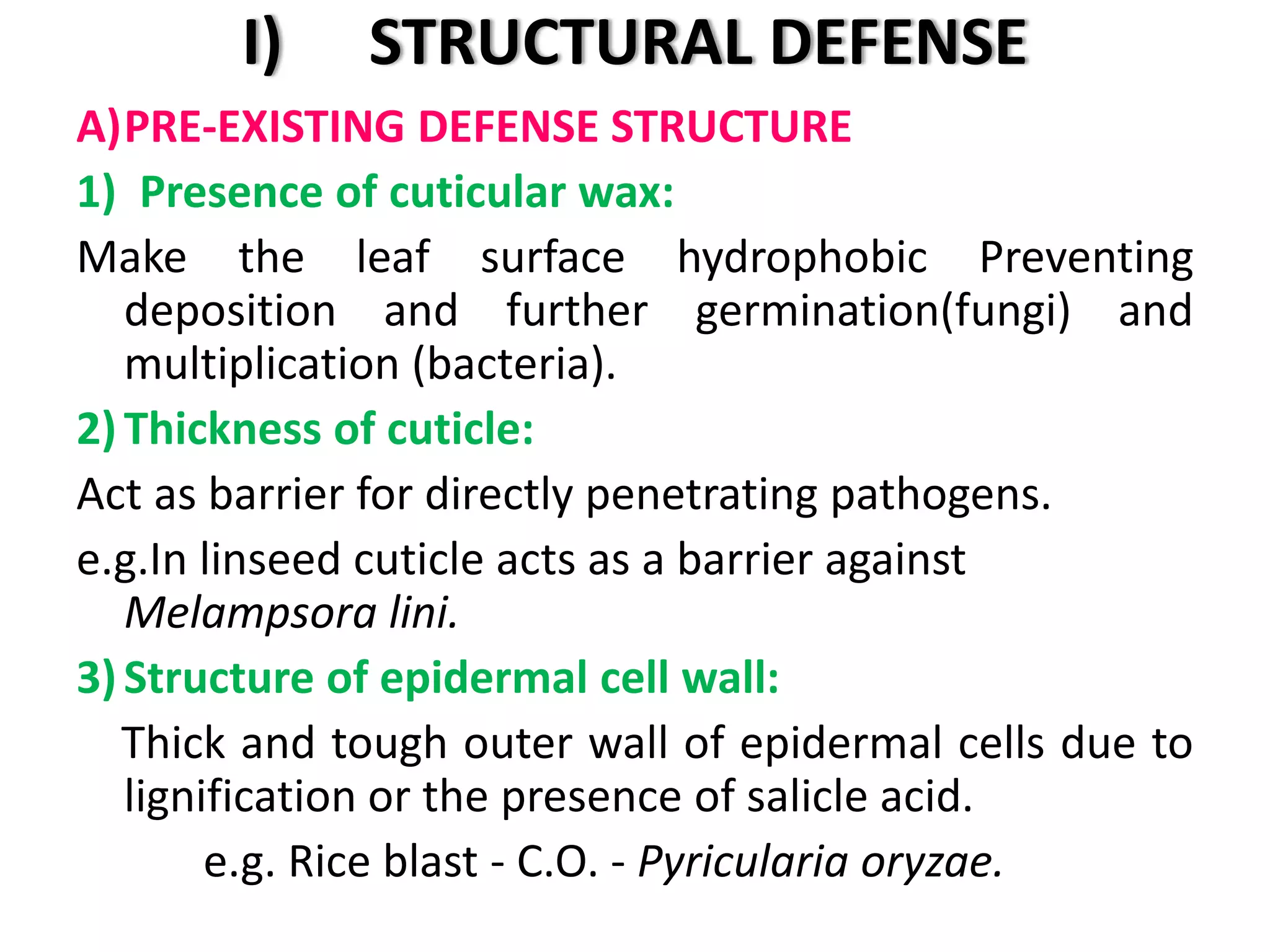 I) STRUCTURAL DEFENSE

A)PRE-EXISTING DEFENSE STRUCTURE

1) Presence of cuticular wax:

Make the leaf surface hydrophobic Preventing deposition and further germination(fungi) and multiplication (bacteria).

2) Thickness of cuticle:

Act as barrier for directly penetrating pathogens.

e.g.In linseed cuticle acts as a barrier against Melampsora lini.

3) Structure of epidermal cell wall:

Thick and tough outer wall of epidermal cells due to lignification or the presence of salicle acid.

e.g. Rice blast - C.O. - Pyricularia oryzae.